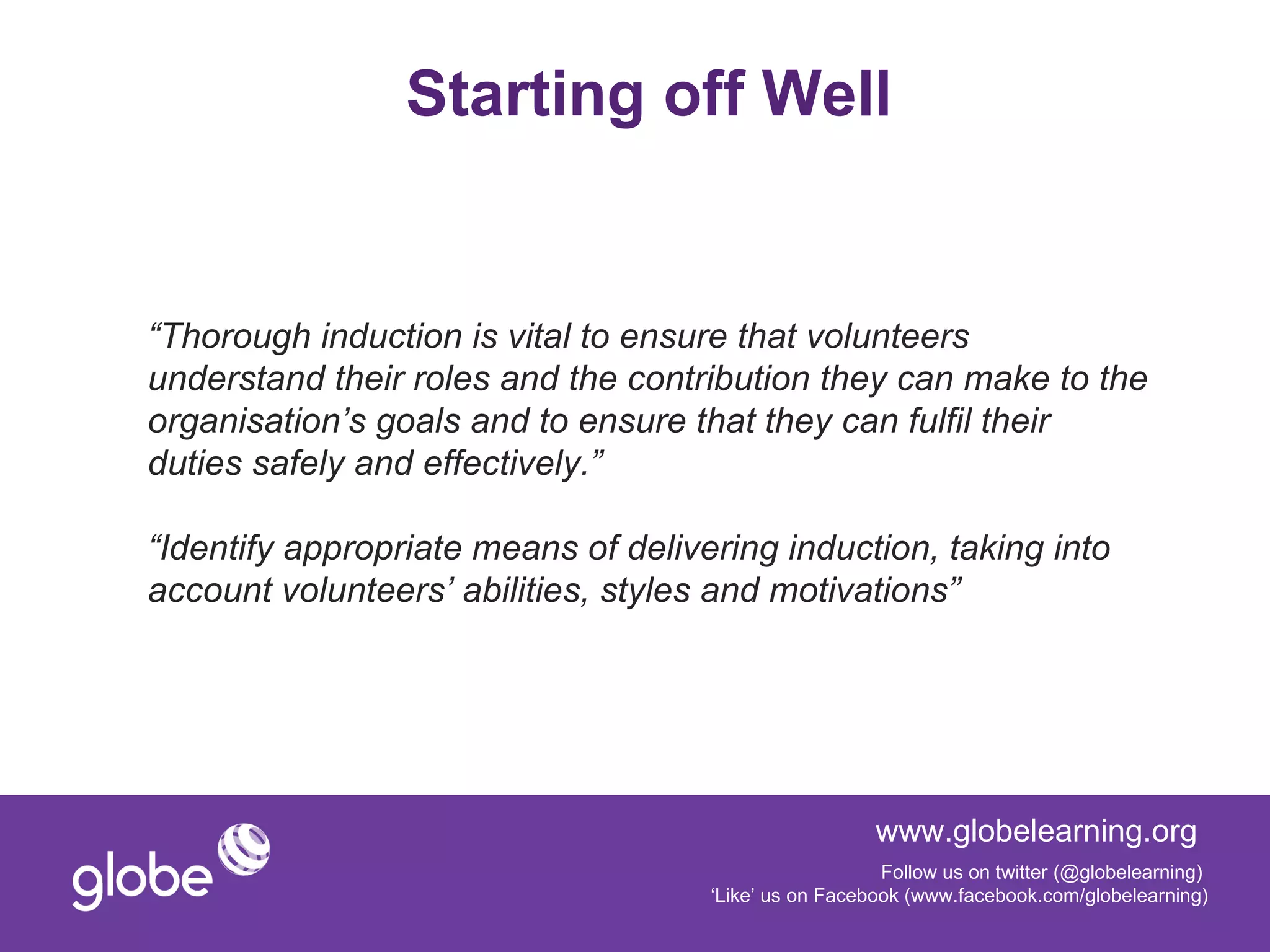 Starting off Well

“Thorough induction is vital to ensure that volunteers understand their roles and the contribution they can make to the organisation’s goals and to ensure that they can fulfil their duties safely and effectively.”

“Identify appropriate means of delivering induction, taking into account volunteers’ abilities, styles and motivations”

globe

www.globelearning.org

Follow us on twitter (@globelearning)
‘Like’ us on Facebook (www.facebook.com/globelearning)